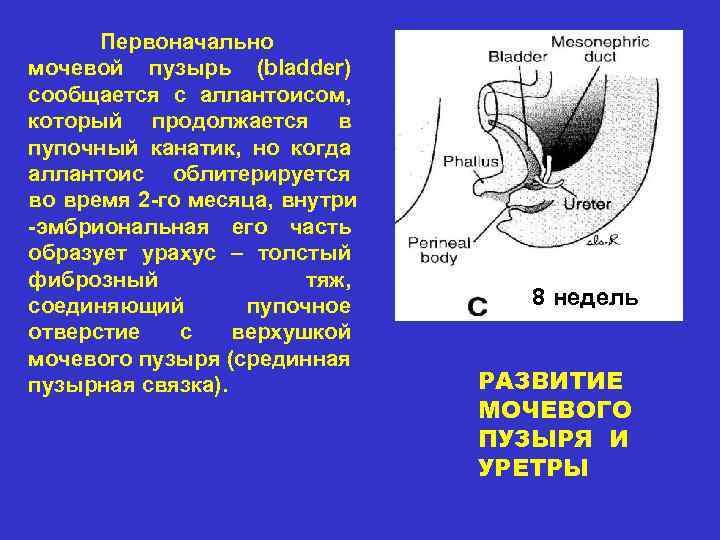 Первоначально мочевой пузырь (bladder) сообщается с аллантоисом, который продолжается в пупочный канатик, но когда аллантоис облитерируется во время 2-го месяца, внутри -эмбриональная его часть образует урахус – толстый фиброзный тяж, соединяющий пупочное отверстие с верхушкой мочевого пузыря (срединная пузырная связка).

Bladder
Mesonephric duct
Phallus
Ureter
Perineal body
C
8 недель

РАЗВИТИЕ МОЧЕВОГО ПУЗЫРЯ И УРЕТРЫ